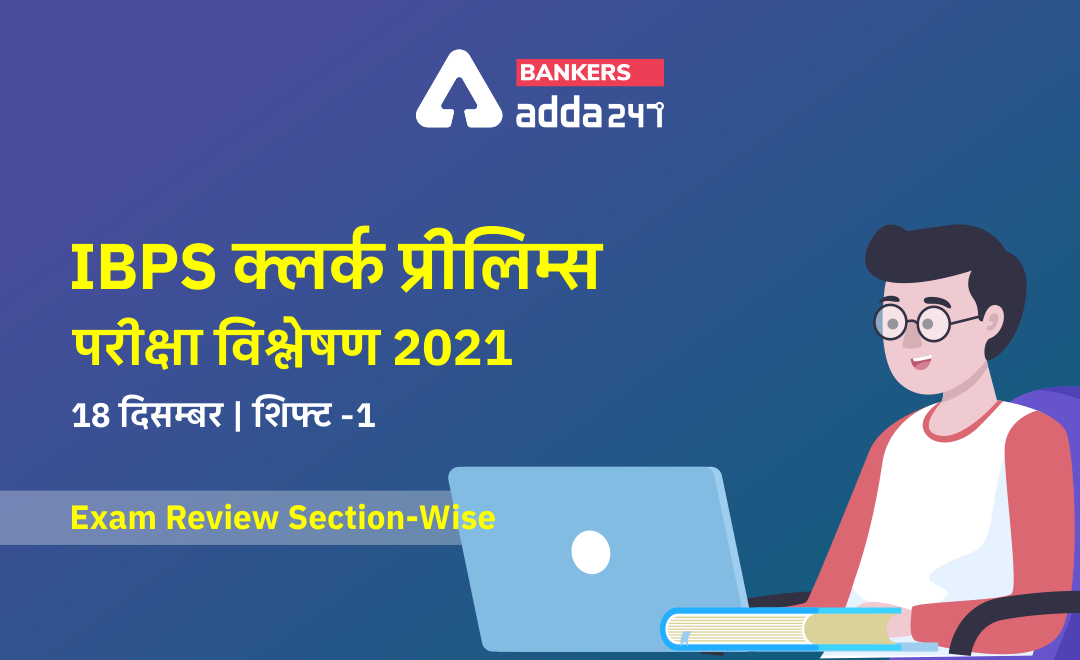 BANKERS
adda247

IBPS क्लर्क प्रीलिम्स
परीक्षा विश्लेषण 2021
18 दिसम्बर | शिफ्ट -1

Exam Review Section-Wise